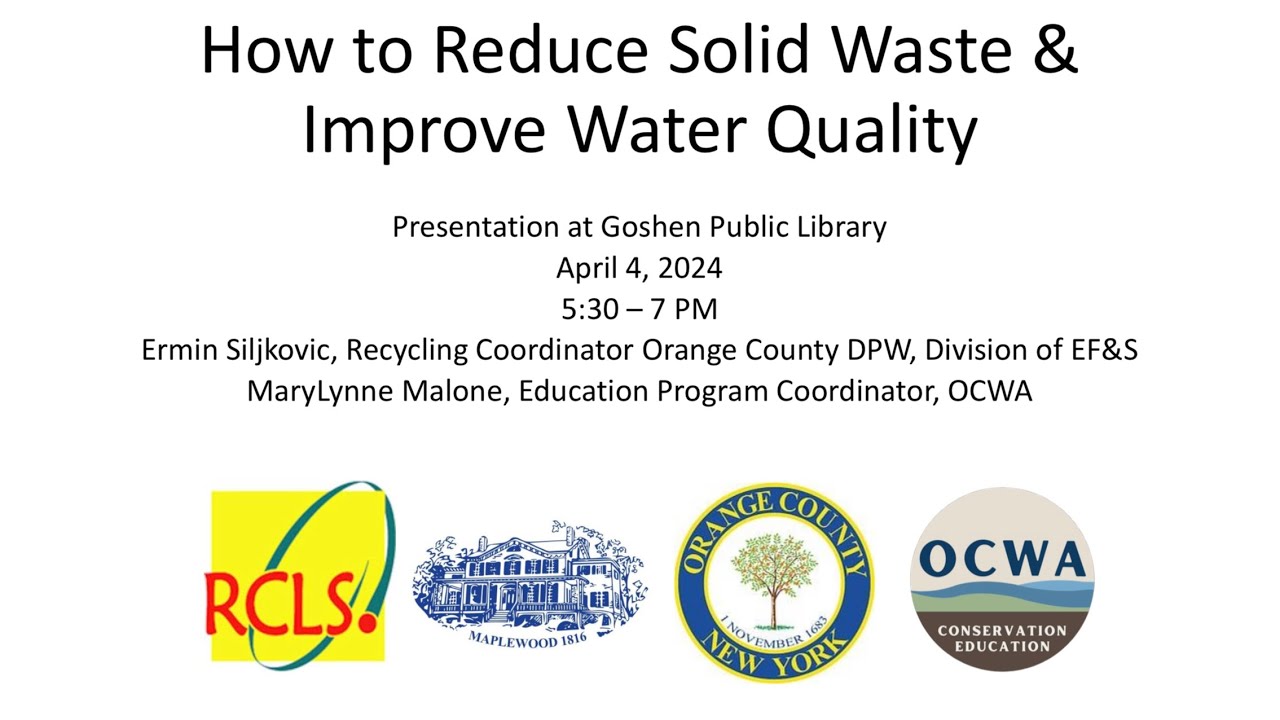 How to Reduce Solid Waste & Improve Water Quality

Presentation at Goshen Public Library
April 4, 2024
5:30 – 7 PM
Ermin Siljkovic, Recycling Coordinator Orange County DPW, Division of EF&S
MaryLynne Malone, Education Program Coordinator, OCWA

RCLS.

MAPLEWOOD 1816

ORANGE COUNTY
1 NOVEMBER 1683
NEW YORK

OCWA
CONSERVATION EDUCATION